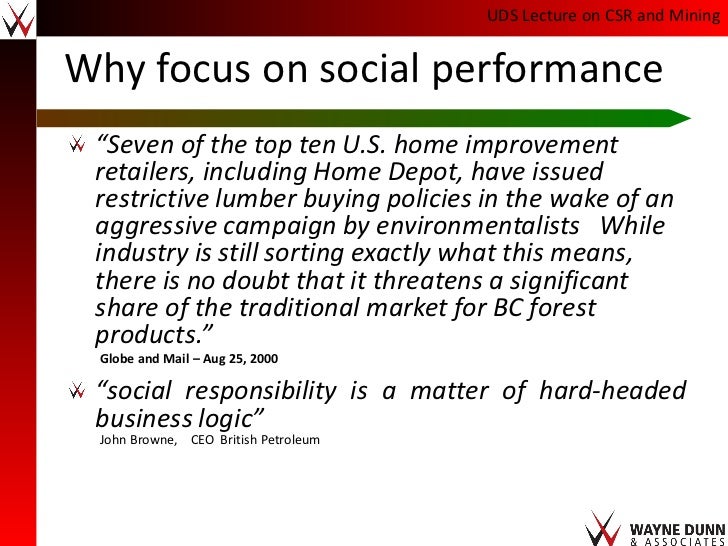 UDS Lecture on CSR and Mining

Why focus on social performance

“Seven of the top ten U.S. home improvement retailers, including Home Depot, have issued restrictive lumber buying policies in the wake of an aggressive campaign by environmentalists While industry is still sorting exactly what this means, there is no doubt that it threatens a significant share of the traditional market for BC forest products.”

Globe and Mail – Aug 25, 2000

“social responsibility is a matter of hard-headed business logic”

John Browne, CEO British Petroleum

WAYNE DUNN & ASSOCIATES